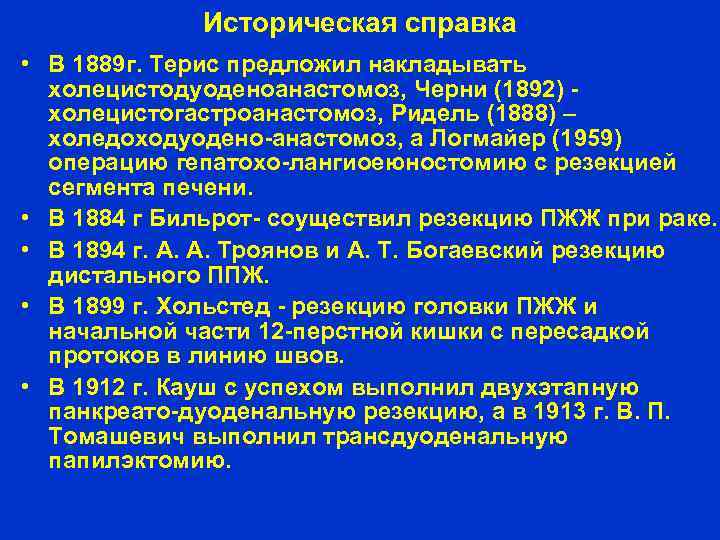 Историческая справка

• В 1889г. Терис предложил накладывать холецистодуоденоанастомоз, Черни (1892) - холецистогастроанастомоз, Ридель (1888) – холедоходуодено-анастомоз, а Логмайер (1959) операцию гепатохо-лангиоеюностомию с резекцией сегмента печени.

• В 1884 г Бильрот- соуществил резекцию ПЖЖ при раке.

• В 1894 г. А. А. Троянов и А. Т. Богаевский резекцию дистального ППЖ.

• В 1899 г. Хольстед - резекцию головки ПЖЖ и начальной части 12-перстной кишки с пересадкой протоков в линию швов.

• В 1912 г. Кауш с успехом выполнил двухэтапную панкреато-дуоденальную резекцию, а в 1913 г. В. П. Томашевич выполнил трансдуоденальную папилэктомию.